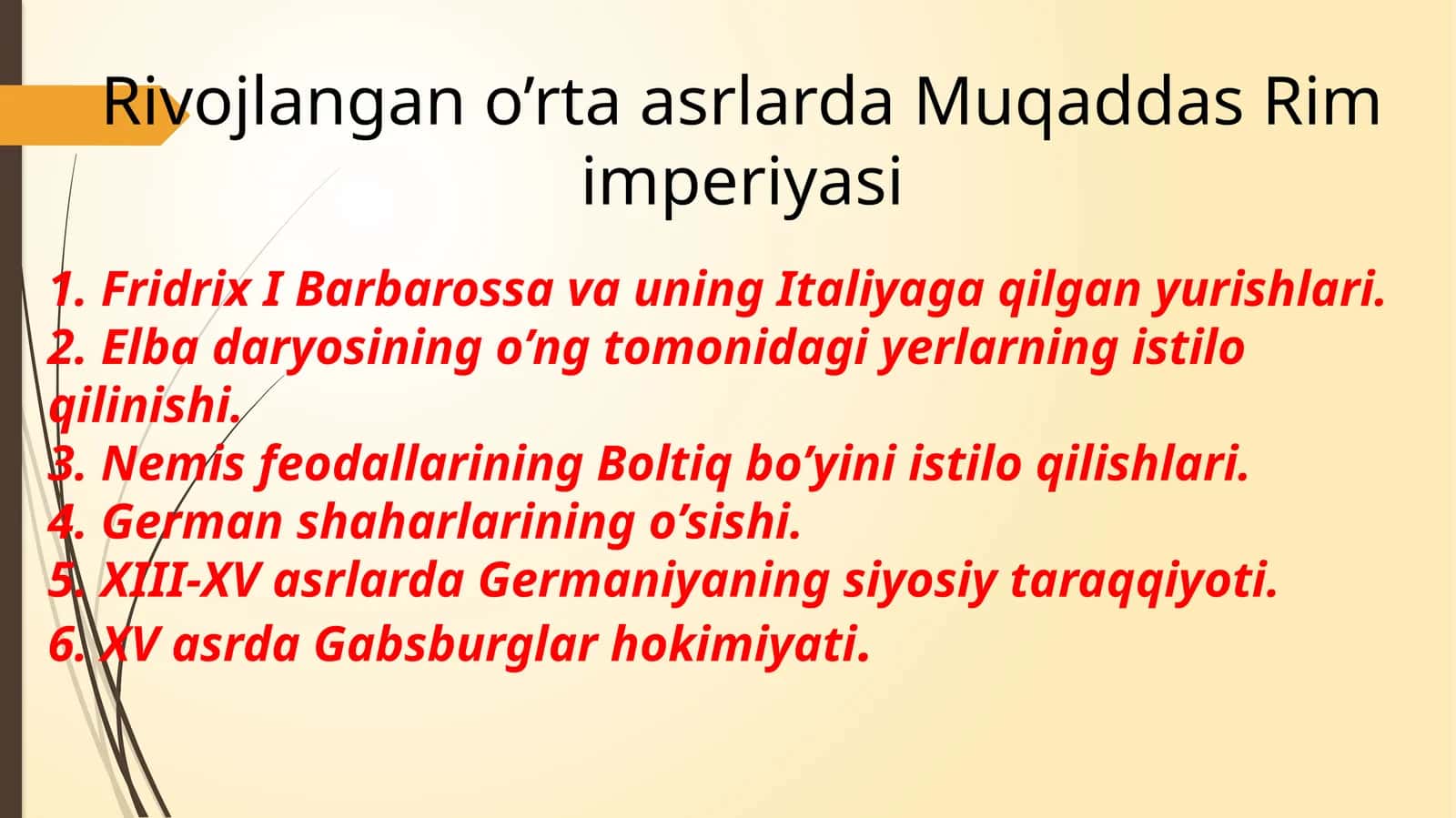 Rivojlangan o’rta asrlarda Muqaddas Rim imperiyasi

1. Fridrix I Barbarossa va uning Italiyaga qilgan yurishlari.
2. Elba daryosining o’ng tomonidagi yerlarning istilo qilinishi.
3. Nemis feodallarining Boltiq bo’yini istilo qilishlari.
4. German shaharlarining o’sishi.
5. XIII-XV asrlarda Germaniyaning siyosiy taraqqiyoti.
6. XV asrda Gabsburglar hokimiyati.